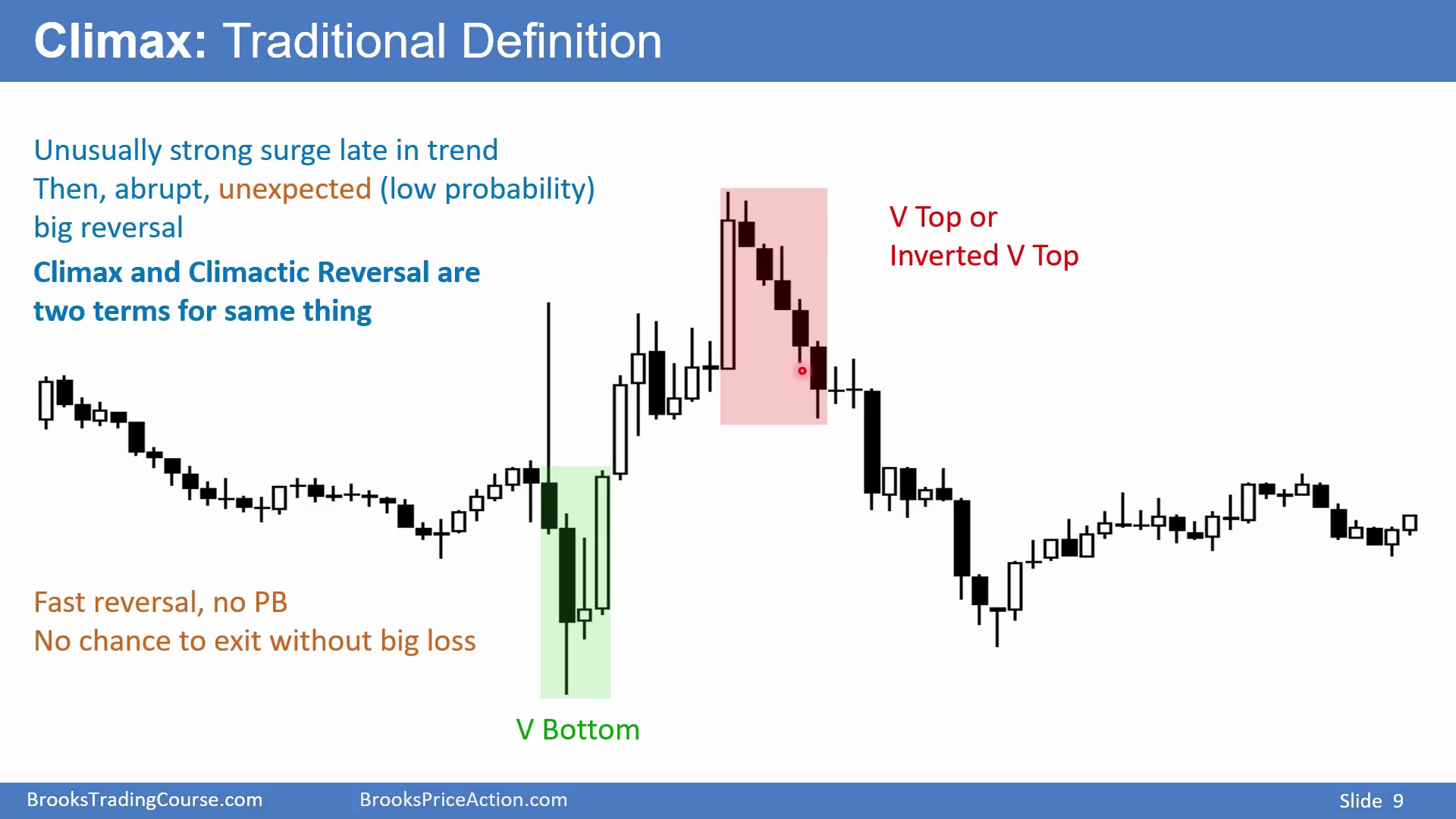 Climax: Traditional Definition

Unusually strong surge late in trend
Then, abrupt, unexpected (low probability) big reversal

Climax and Climactic Reversal are two terms for same thing

V Top or
Inverted V Top

Fast reversal, no PB
No chance to exit without big loss

V Bottom

BrooksTradingCourse.com BrooksPriceAction.com Slide 9